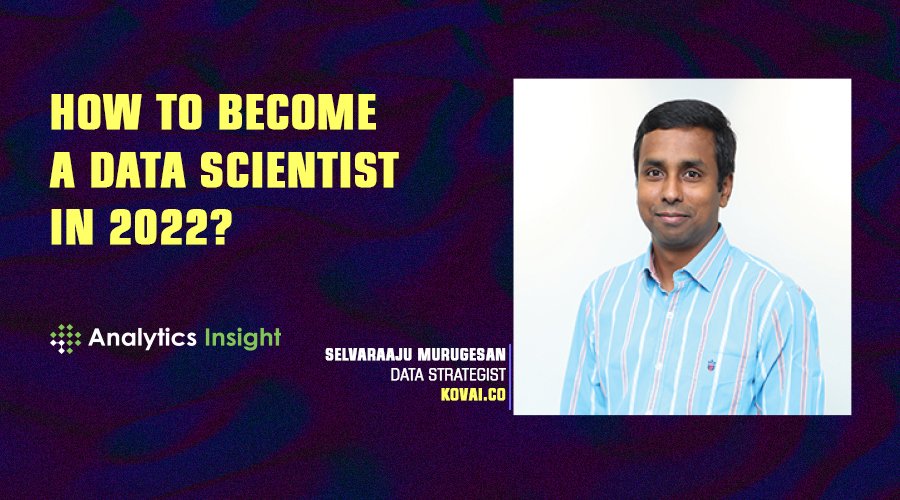 HOW TO BECOME A DATA SCIENTIST IN 2022?

Analytics Insight

SELVARAAJU MURUGESAN
DATA STRATEGIST
KOVAI.CO